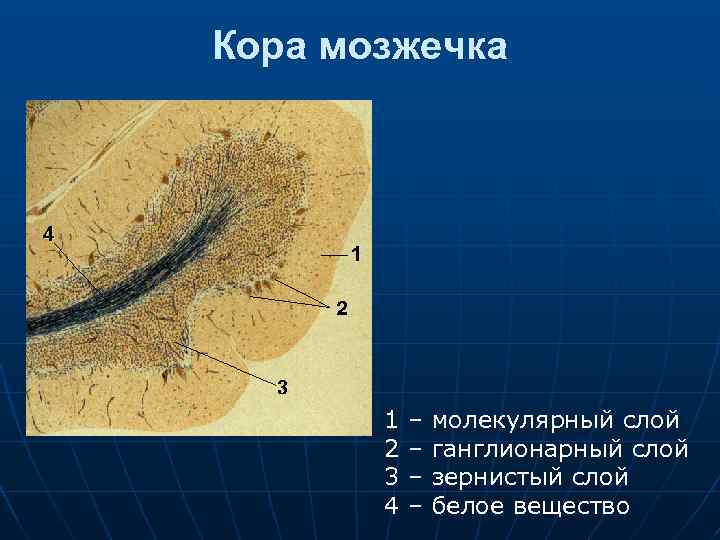 Кора мозжечка

4
1
2
3

1 – молекулярный слой
2 – ганглионарный слой
3 – зернистый слой
4 – белое вещество